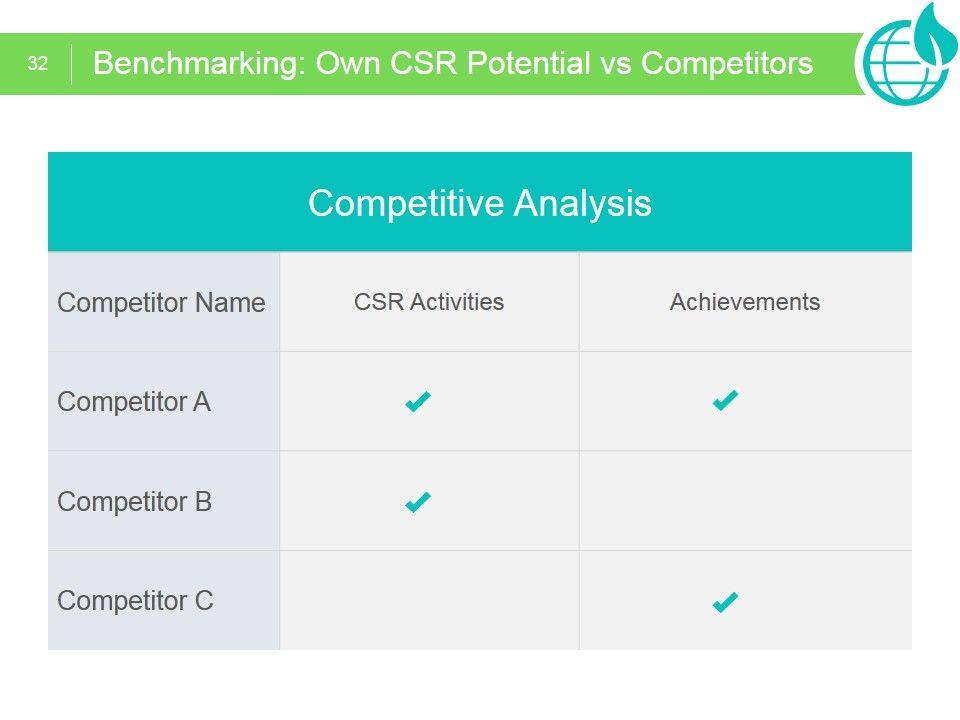 32 Benchmarking: Own CSR Potential vs Competitors

Competitive Analysis

| Competitor Name | CSR Activities | Achievements |
|---|---|---|
| Competitor A | ✔ | ✔ |
| Competitor B | ✔ | |
| Competitor C | | ✔ |